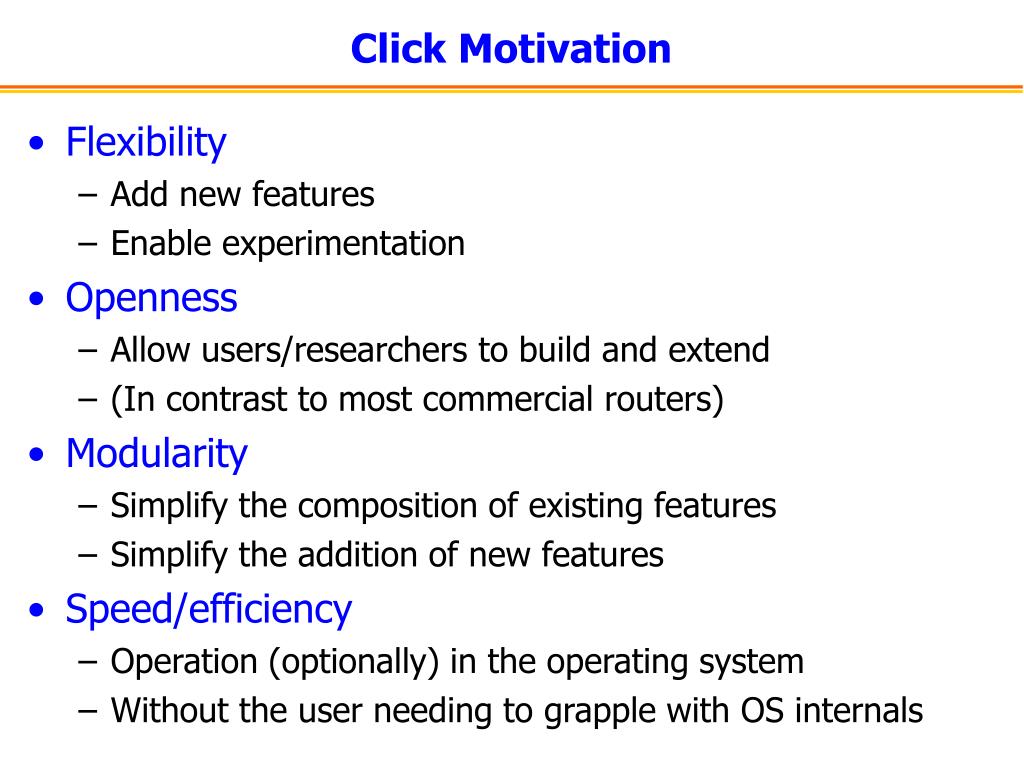 Click Motivation

• Flexibility
– Add new features
– Enable experimentation

• Openness
– Allow users/researchers to build and extend
– (In contrast to most commercial routers)

• Modularity
– Simplify the composition of existing features
– Simplify the addition of new features

• Speed/efficiency
– Operation (optionally) in the operating system
– Without the user needing to grapple with OS internals